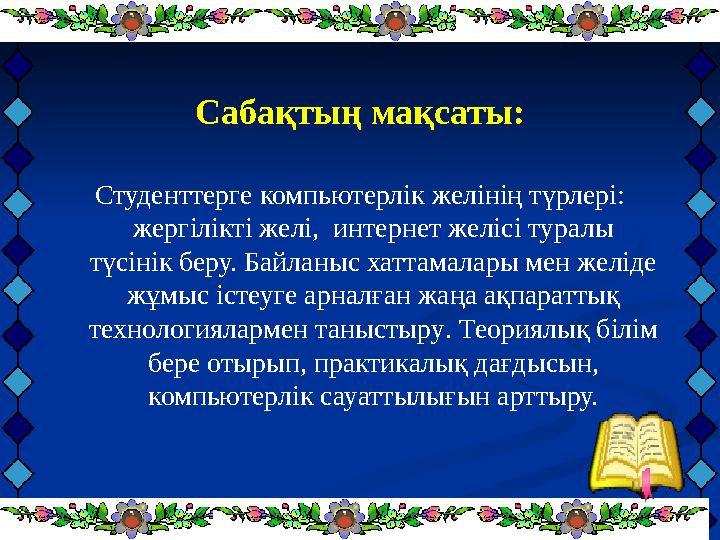 Сабақтың мақсаты:

Студенттерге компьютерлік желінің түрлері: жергілікті желі, интернет желісі туралы түсінік беру. Байланыс хаттамалары мен желіде жұмыс істеуге арналған жаңа ақпараттық технологиялармен таныстыру. Теориялық білім бере отырып, практикалық дағдысын, компьютерлік сауаттылығын арттыру.